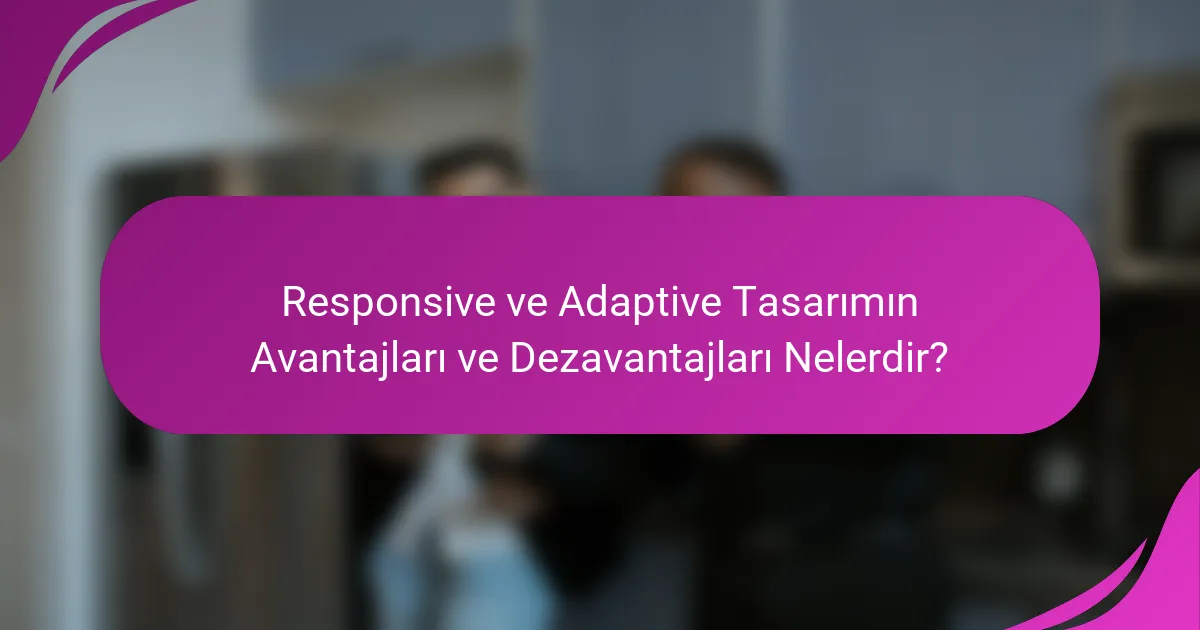 Responsive ve Adaptive Tasarımın Avantajları ve Dezavantajları Nelerdir?